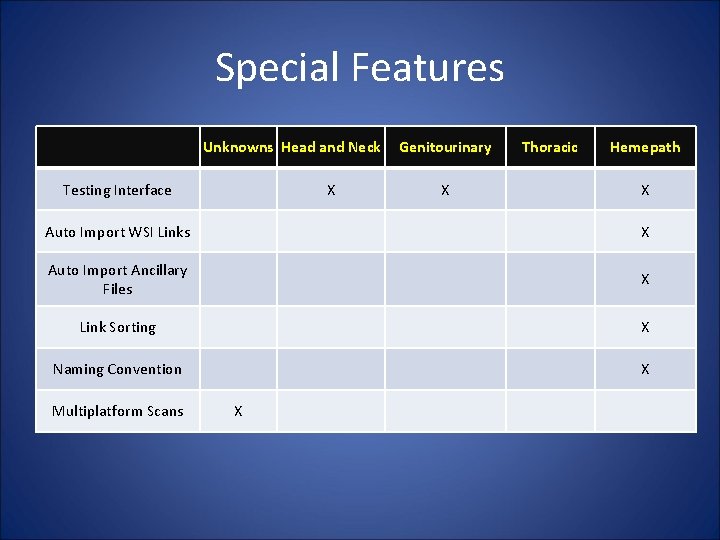 Special Features

| | Unknowns | Head and Neck | Genitourinary | Thoracic | Hemepath |
|---|---|---|---|---|---|
| Testing Interface | | X | X | | X |
| Auto Import WSI Links | | | | | X |
| Auto Import Ancillary Files | | | | | X |
| Link Sorting | | | | | X |
| Naming Convention | | | | | X |
| Multiplatform Scans | X | | | | |